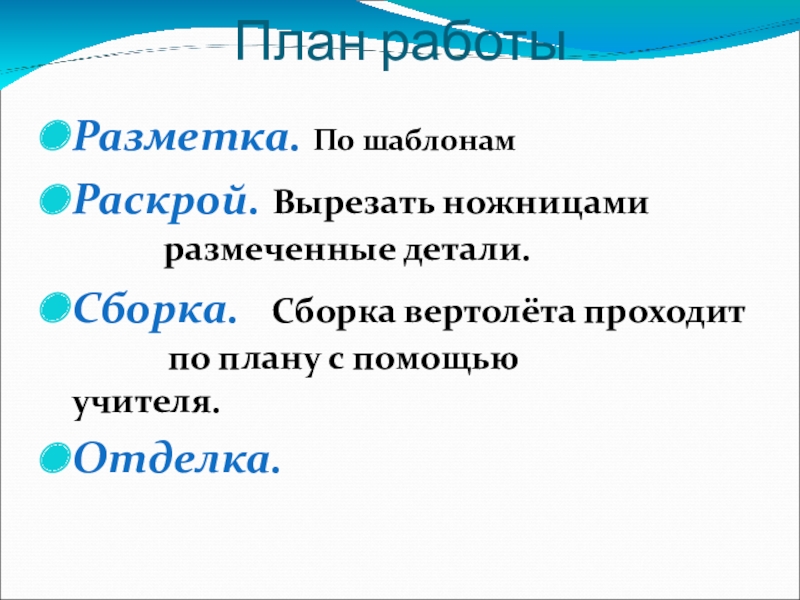 План работы

Разметка. По шаблонам

Раскрой. Вырезать ножницами размеченные детали.

Сборка. Сборка вертолёта проходит по плану с помощью учителя.

Отделка.